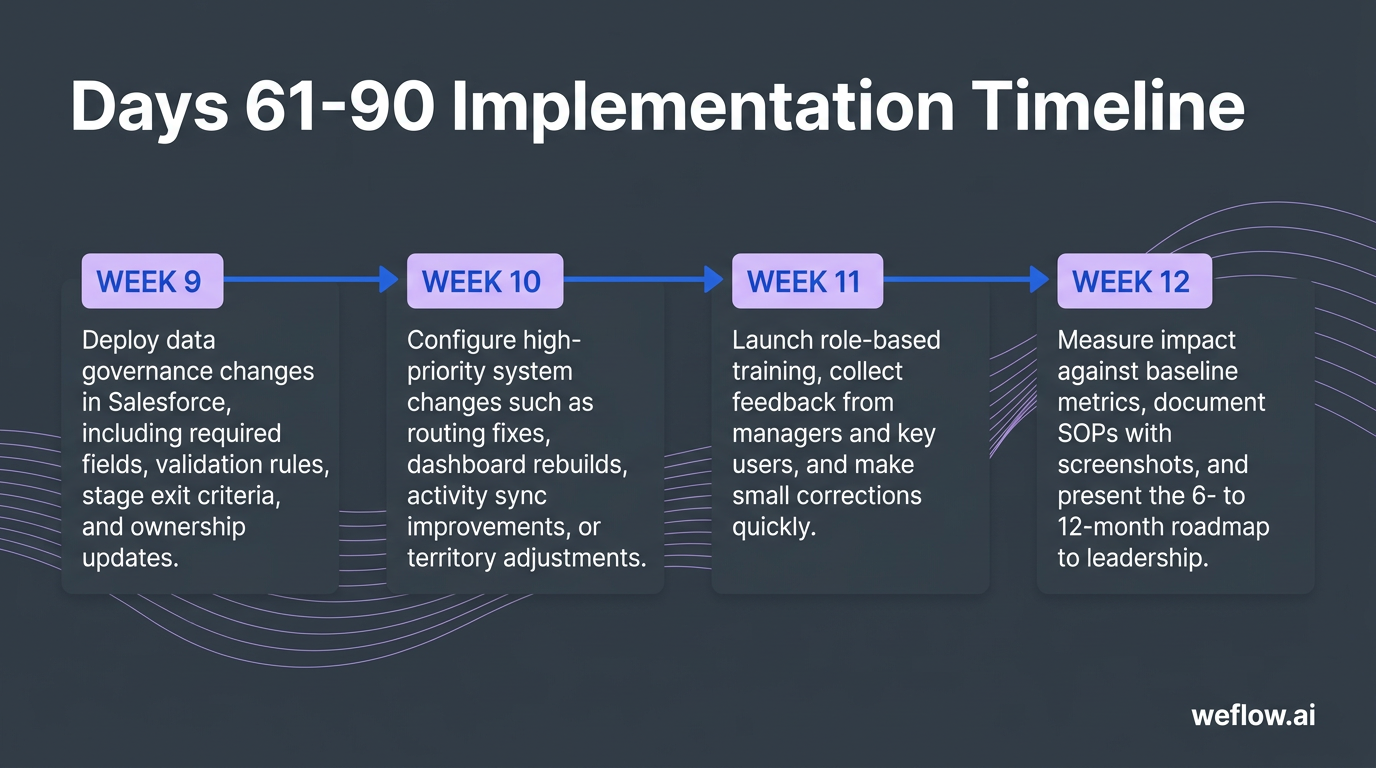 Days 61-90 Implementation Timeline

WEEK 9

Deploy data governance changes in Salesforce, including required fields, validation rules, stage exit criteria, and ownership updates.

WEEK 10

Configure high-priority system changes such as routing fixes, dashboard rebuilds, activity sync improvements, or territory adjustments.

WEEK 11

Launch role-based training, collect feedback from managers and key users, and make small corrections quickly.

WEEK 12

Measure impact against baseline metrics, document SOPs with screenshots, and present the 6- to 12-month roadmap to leadership.

weflow.ai